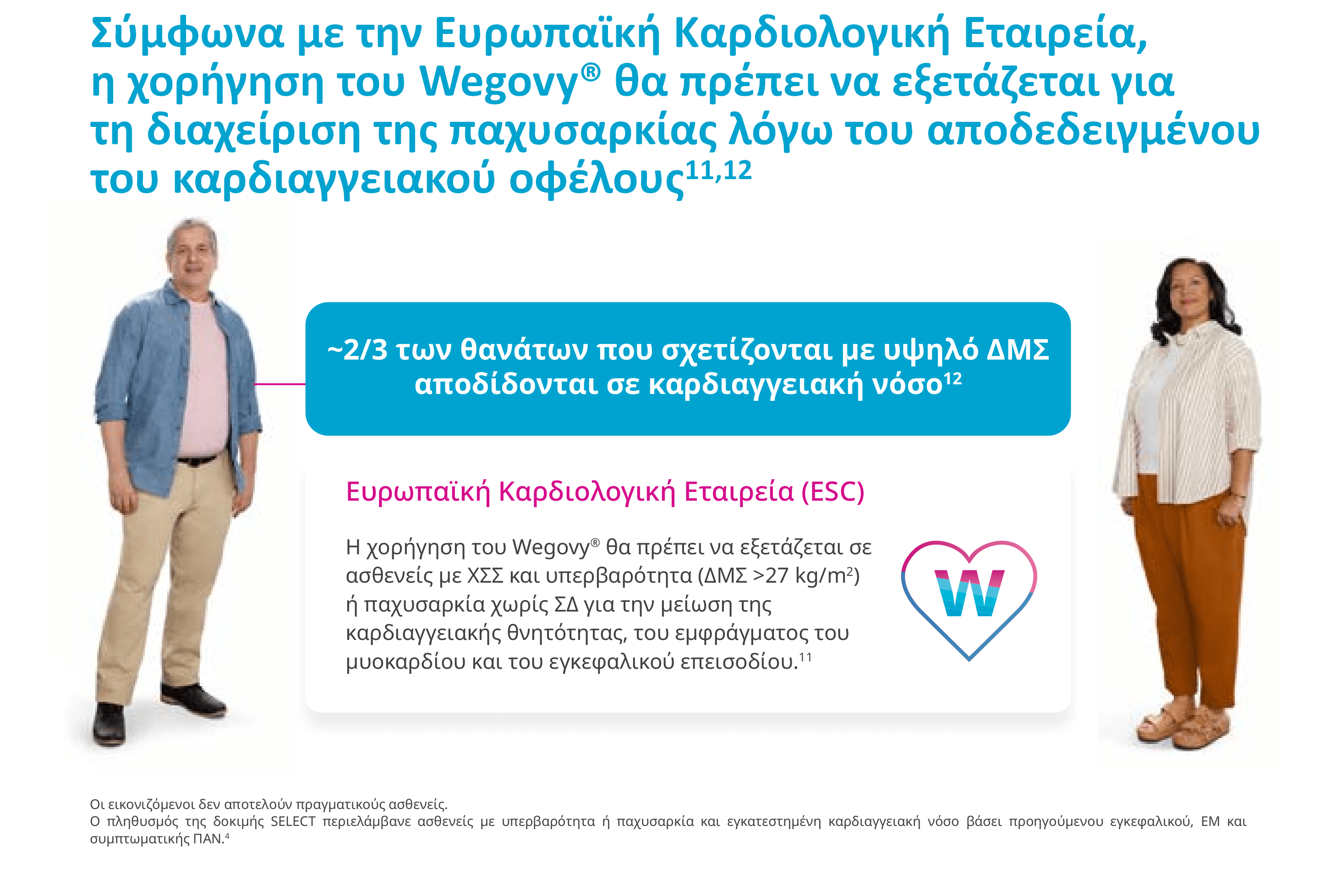 Σύμφωνα με την Ευρωπαϊκή Καρδιολογική Εταιρεία, η χορήγηση του Wegovy® θα πρέπει να εξετάζεται για τη διαχείριση της παχυσαρκίας λόγω του αποδεδειγμένου του καρδιαγγειακού οφέλους$^{11,12}$

~2/3 των θανάτων που σχετίζονται με υψηλό ΔΜΣ αποδίδονται σε καρδιαγγειακή νόσο$^{12}$

Ευρωπαϊκή Καρδιολογική Εταιρεία (ESC)

Η χορήγηση του Wegovy® θα πρέπει να εξετάζεται σε ασθενείς με ΧΣΣ και υπερβαρότητα (ΔΜΣ >27 kg/m$^2$) ή παχυσαρκία χωρίς ΣΔ για την μείωση της καρδιαγγειακής θνητότητας, του εμφράγματος του μυοκαρδίου και του εγκεφαλικού επεισοδίου.$^{11}$

W

Οι εικονιζόμενοι δεν αποτελούν πραγματικούς ασθενείς.
Ο πληθυσμός της δοκιμής SELECT περιελάμβανε ασθενείς με υπερβαρότητα ή παχυσαρκία και εγκατεστημένη καρδιαγγειακή νόσο βάσει προηγούμενου εγκεφαλικού, ΕΜ και συμπτωματικής ΠΑΝ.$^4$